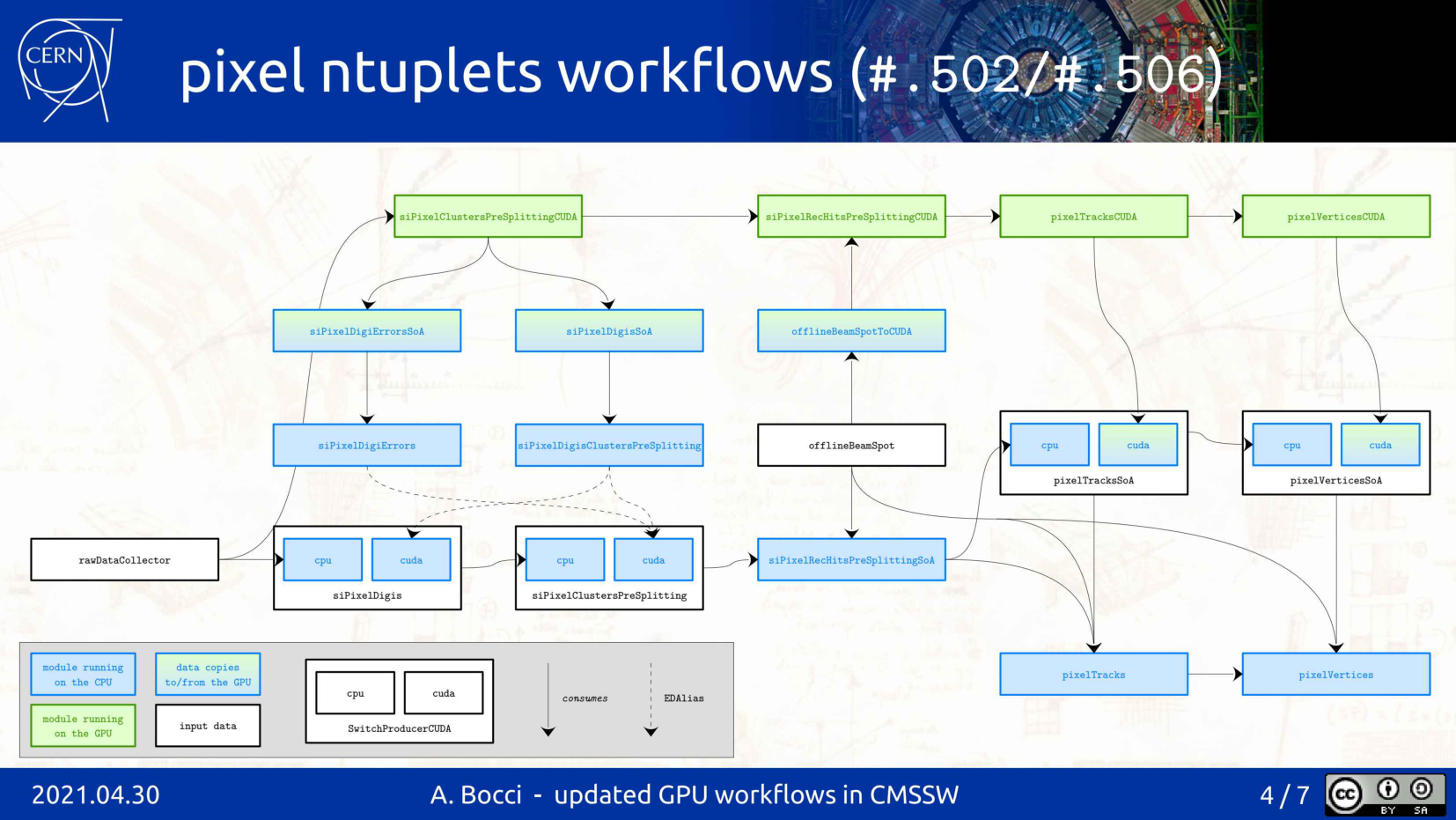 CERN

pixel ntuplets workflows (#.502/#.506)

siPixelClustersPreSplittingCUDA

siPixelRecHitsPreSplittingCUDA

pixelTracksCUDA

pixelVerticesCUDA

siPixelDigiErrorsSoA

siPixelDigisSoA

offlineBeamSpotToCUDA

siPixelDigiErrors

siPixelDigisClustersPreSplitting

offlineBeamSpot

cpu cuda pixelTracksSoA

cpu cuda pixelVerticesSoA

rawDataCollector

cpu cuda siPixelDigis

cpu cuda siPixelClustersPreSplitting

siPixelRecHitsPreSplittingSoA

pixelTracks

pixelVertices

module running on the CPU

data copies to/from the GPU

module running on the GPU

input data

cpu cuda SwitchProducerCUDA

consumes

EDAlias

2021.04.30

A. Bocci - updated GPU workflows in CMSSW

4 / 7

cc BY SA